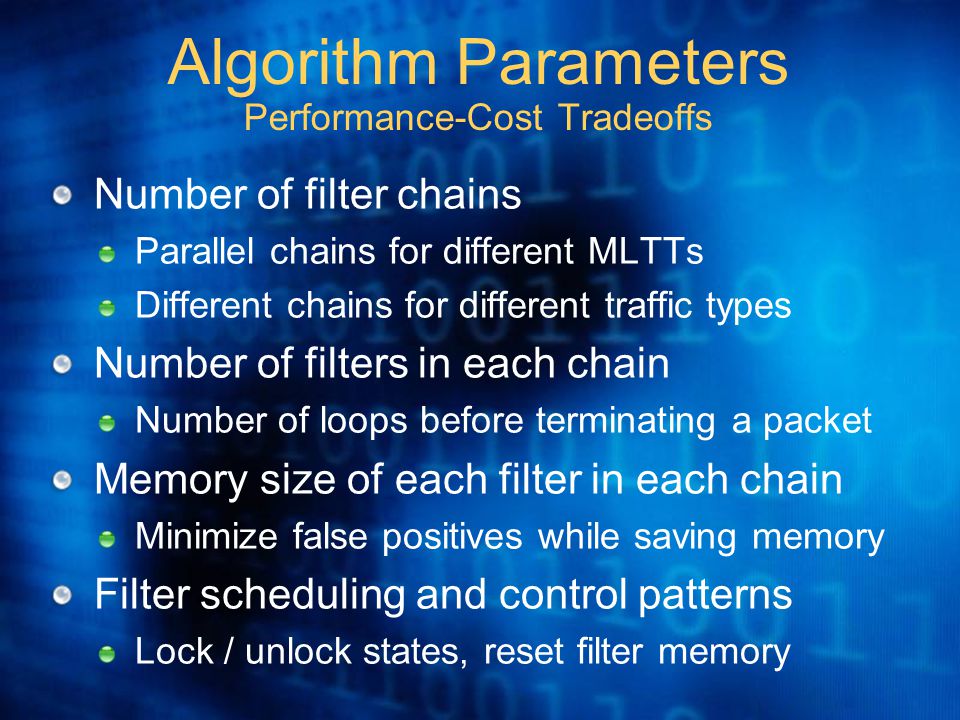 Algorithm Parameters
Performance-Cost Tradeoffs

Number of filter chains

Parallel chains for different MLTTs

Different chains for different traffic types

Number of filters in each chain

Number of loops before terminating a packet

Memory size of each filter in each chain

Minimize false positives while saving memory

Filter scheduling and control patterns

Lock / unlock states, reset filter memory